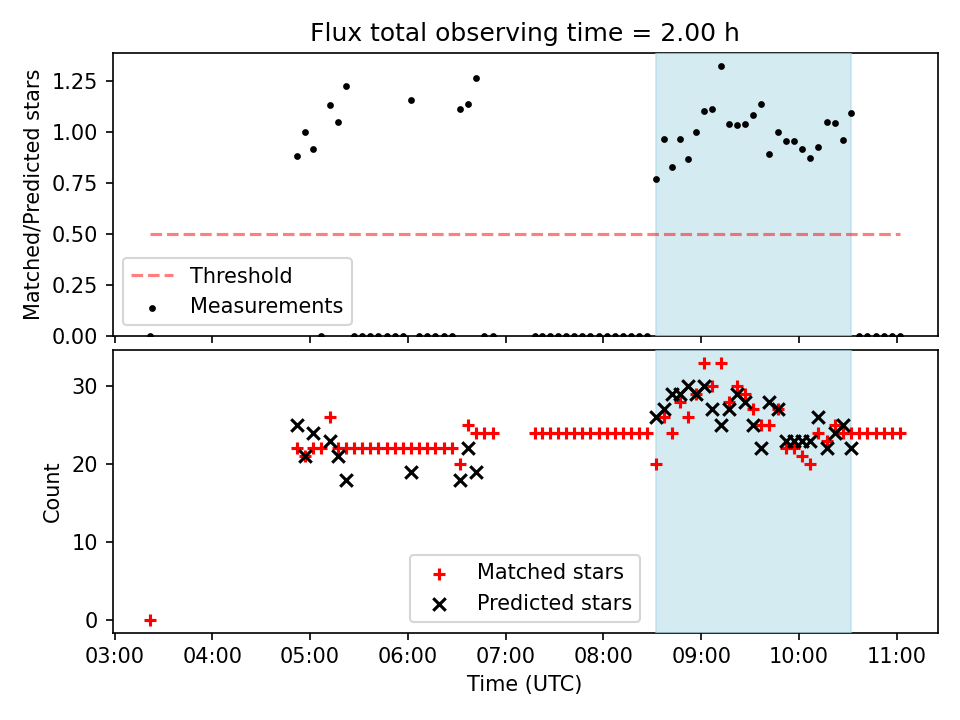 Flux total observing time = 2.00 h

Matched/Predicted stars

1.25
1.00
0.75
0.50
0.25
0.00

Threshold
Measurements

Count

30
20
10
0

Matched stars
Predicted stars

03:00 04:00 05:00 06:00 07:00 08:00 09:00 10:00 11:00

Time (UTC)